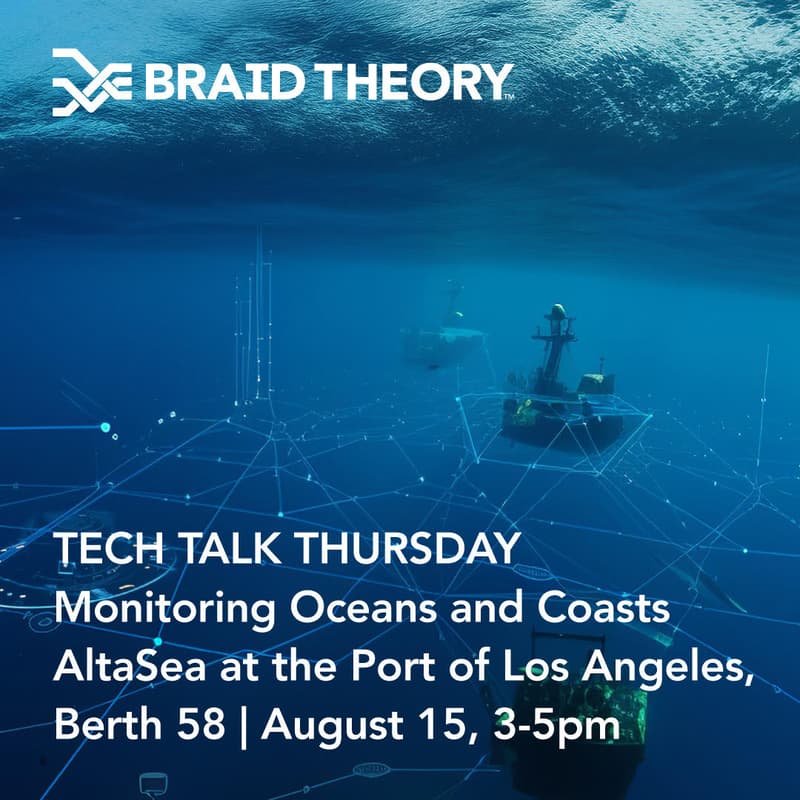 BRAID THEORY™

TECH TALK THURSDAY
Monitoring Oceans and Coasts
AltaSea at the Port of Los Angeles, Berth 58 | August 15, 3-5pm